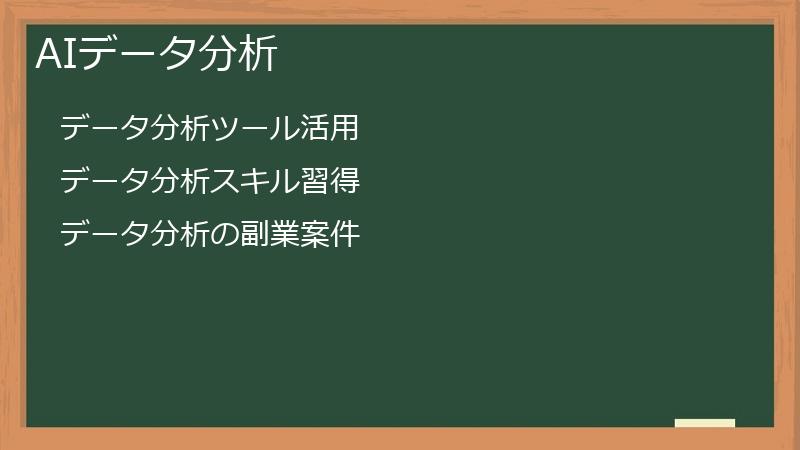 AIデータ分析

データ分析ツール活用

データ分析スキル習得

データ分析の副業案件